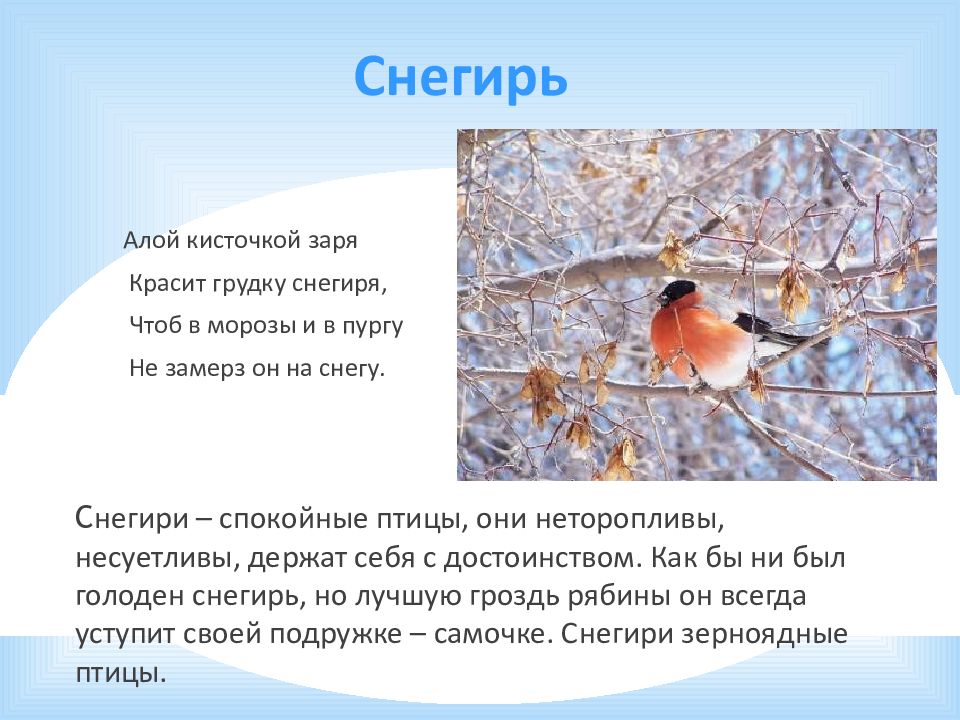 Снегирь

Алой кисточкой заря
Красит грудку снегиря,
Чтоб в морозы и в пургу
Не замерз он на снегу.

Снегири – спокойные птицы, они неторопливы, несуетливы, держат себя с достоинством. Как бы ни был голоден снегирь, но лучшую гроздь рябины он всегда уступит своей подружке – самочке. Снегири зерноядные птицы.